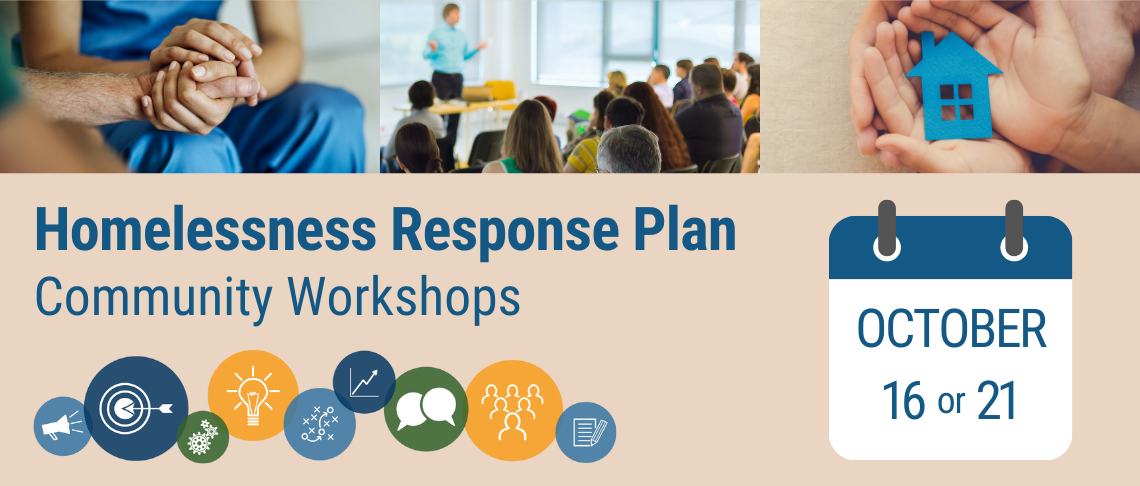 Homelessness Response Plan
Community Workshops

OCTOBER
16 or 21